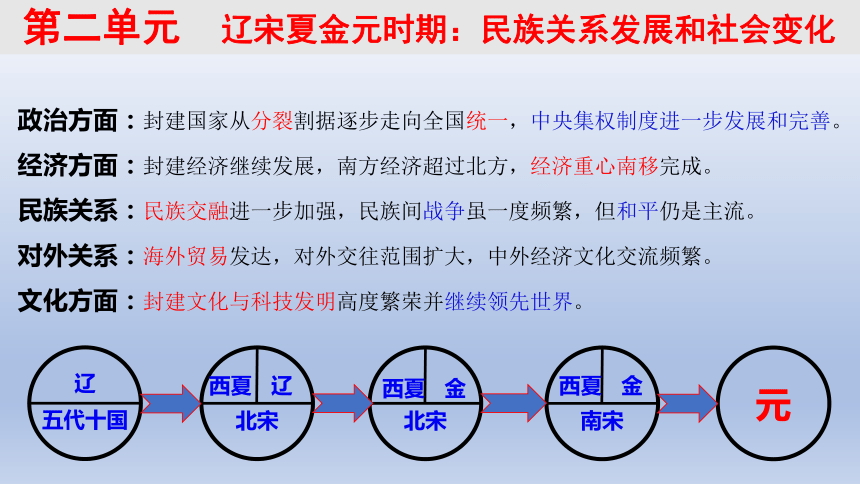 第二单元　辽宋夏金元时期：民族关系发展和社会变化

政治方面：封建国家从分裂割据逐步走向全国统一，中央集权制度进一步发展和完善。

经济方面：封建经济继续发展，南方经济超过北方，经济重心南移完成。

民族关系：民族交融进一步加强，民族间战争虽一度频繁，但和平仍是主流。

对外关系：海外贸易发达，对外交往范围扩大，中外经济文化交流频繁。

文化方面：封建文化与科技发明高度繁荣并继续领先世界。

辽
五代十国

西夏 辽
北宋

西夏 金
北宋

西夏 金
南宋

元